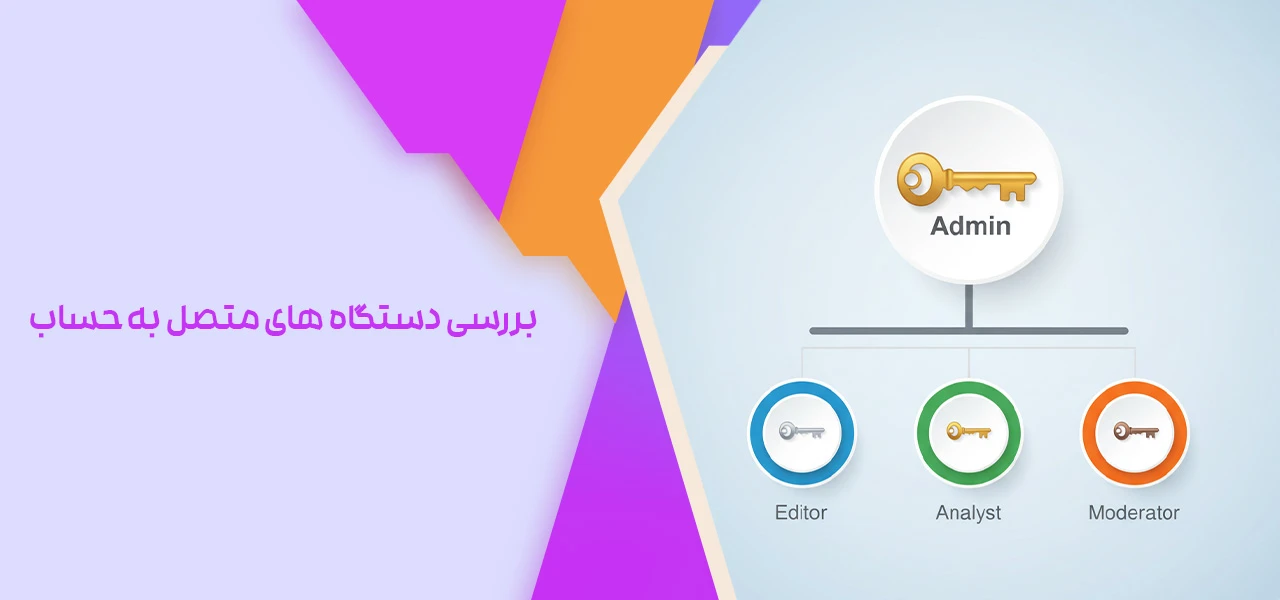 بررسی دستگاه های متصل به حساب

Admin

Editor

Analyst

Moderator